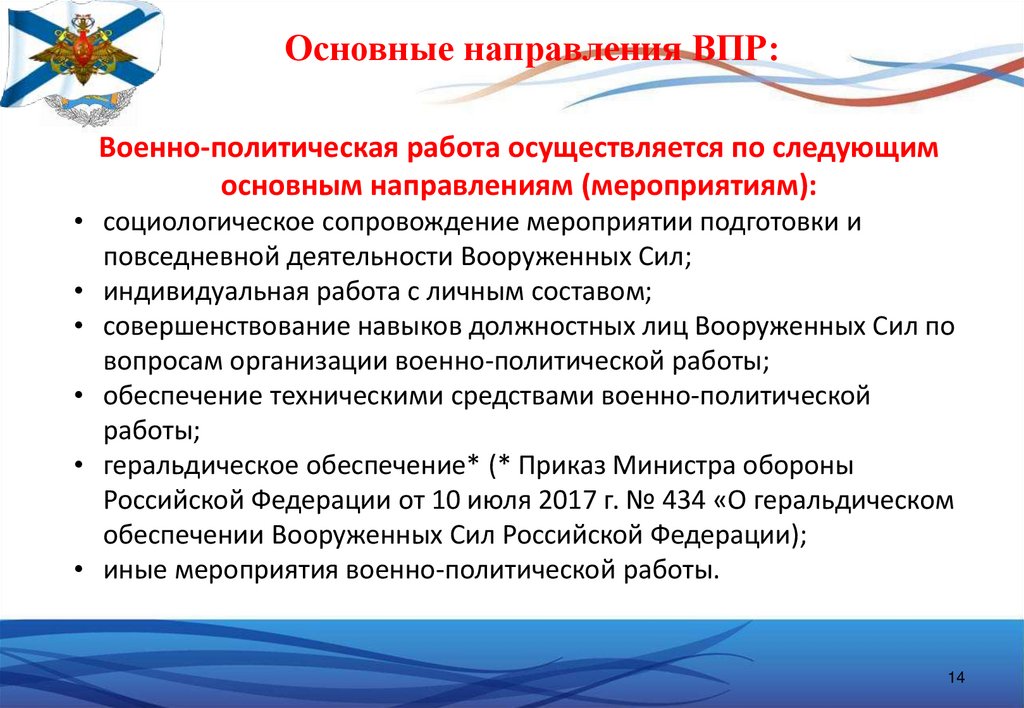 Основные направления ВПР:

Военно-политическая работа осуществляется по следующим основным направлениям (мероприятиям):

• социологическое сопровождение мероприятии подготовки и повседневной деятельности Вооруженных Сил;
• индивидуальная работа с личным составом;
• совершенствование навыков должностных лиц Вооруженных Сил по вопросам организации военно-политической работы;
• обеспечение техническими средствами военно-политической работы;
• геральдическое обеспечение* (* Приказ Министра обороны Российской Федерации от 10 июля 2017 г. № 434 «О геральдическом обеспечении Вооруженных Сил Российской Федерации);
• иные мероприятия военно-политической работы.

14